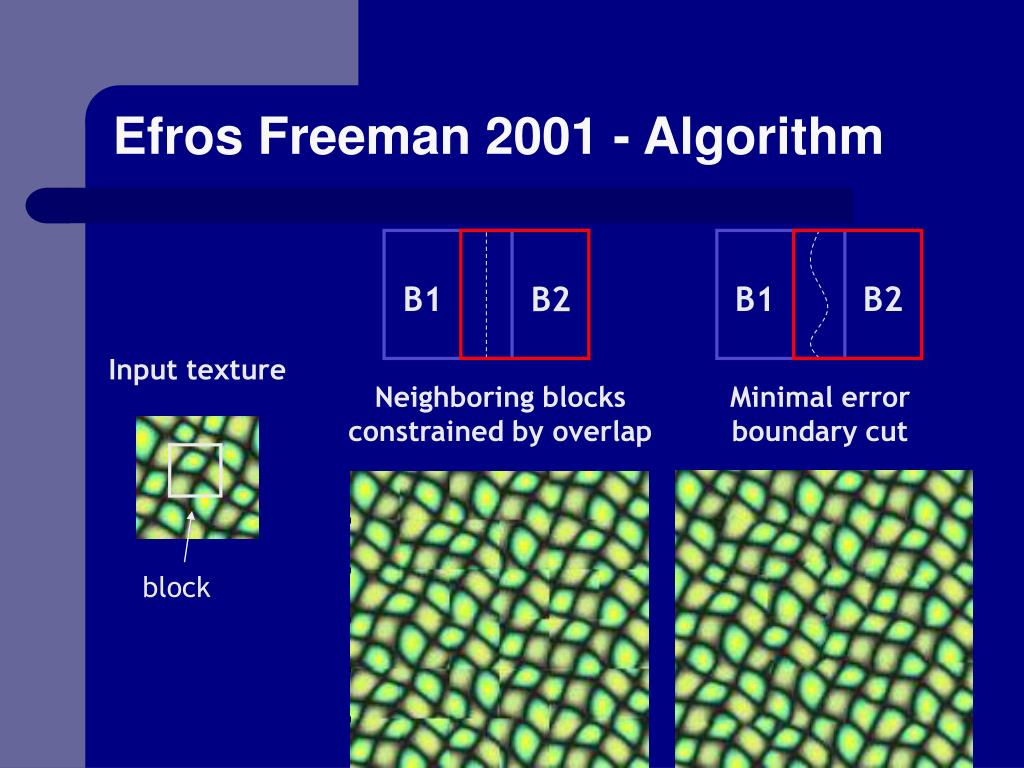 Efros Freeman 2001 - Algorithm

B1

B2

B1

B2

Input texture

Neighboring blocks constrained by overlap

Minimal error boundary cut

block